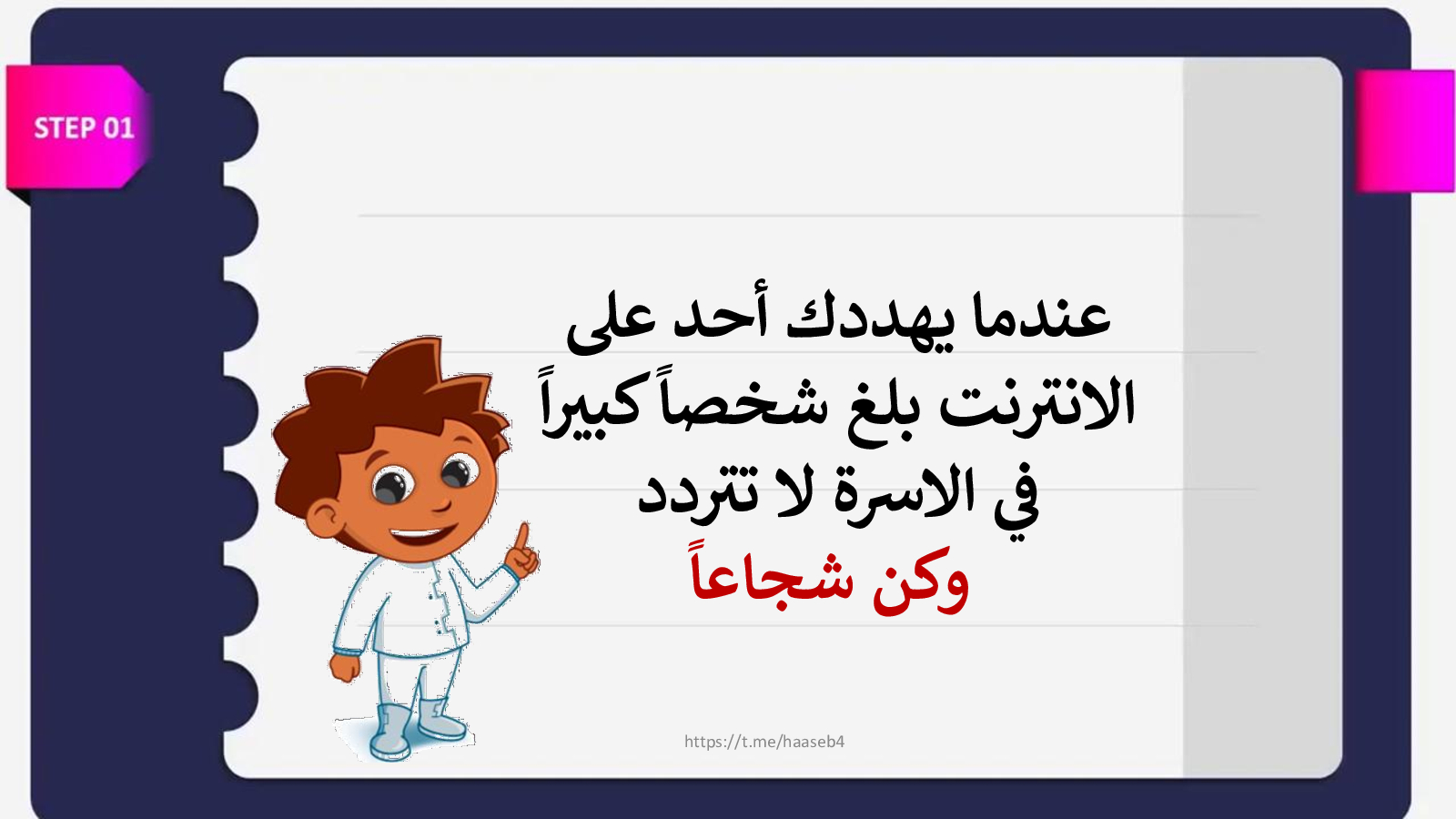 STEP 01

عندما يهددك أحد على الانترنت بلغ شخصاً كبيراً في الاسرة لا تتردد
وكن شجاعاً

https://t.me/haaseb4